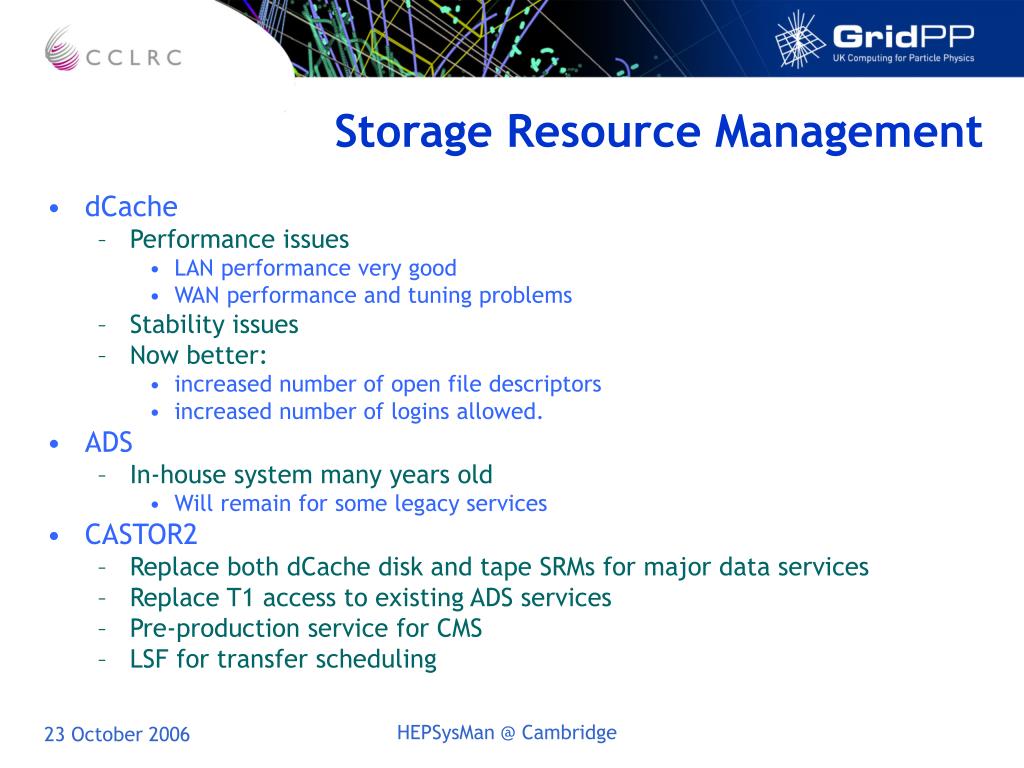 CCLRC

GridPP
UK Computing for Particle Physics

Storage Resource Management

• dCache
– Performance issues
• LAN performance very good
• WAN performance and tuning problems
– Stability issues
– Now better:
• increased number of open file descriptors
• increased number of logins allowed.
• ADS
– In-house system many years old
• Will remain for some legacy services
• CASTOR2
– Replace both dCache disk and tape SRMs for major data services
– Replace T1 access to existing ADS services
– Pre-production service for CMS
– LSF for transfer scheduling

23 October 2006

HEPSysMan @ Cambridge